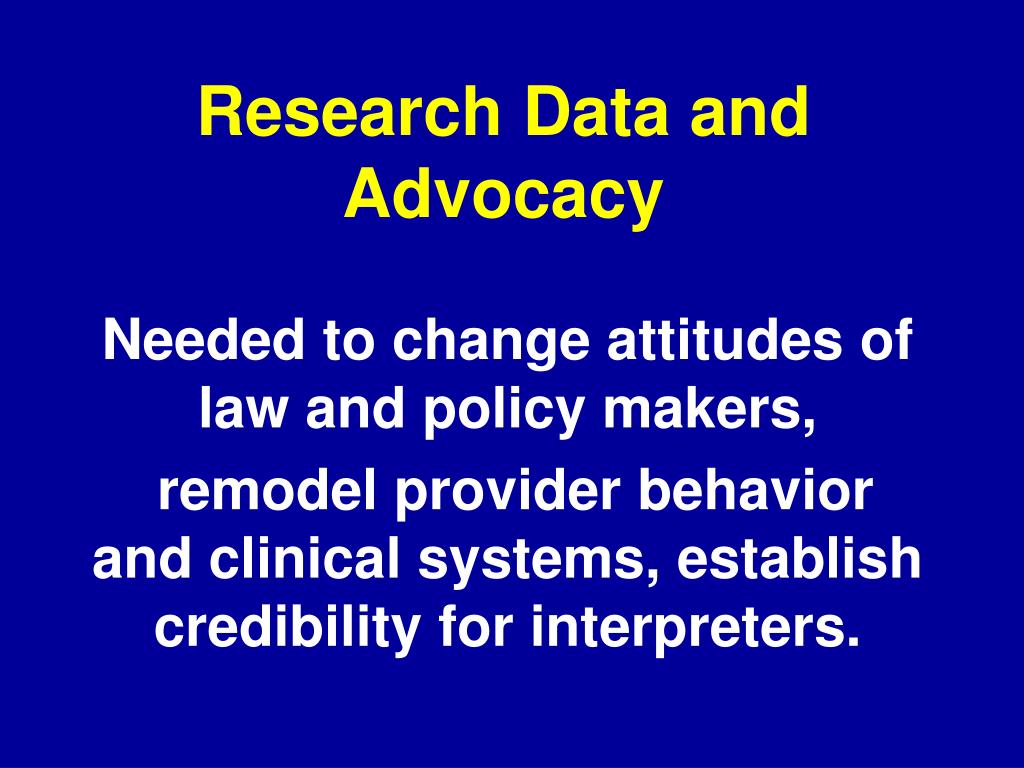 Research Data and Advocacy

Needed to change attitudes of law and policy makers,

remodel provider behavior and clinical systems, establish credibility for interpreters.